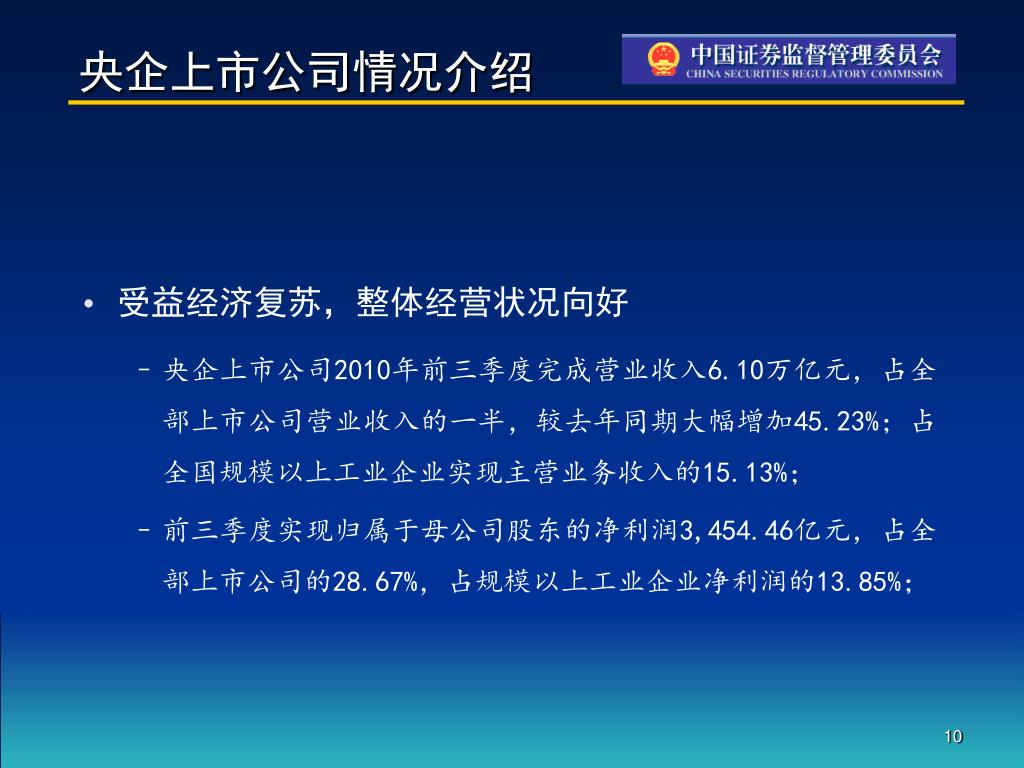 央企上市公司情况介绍

中国证券监督管理委员会
CHINA SECURITIES REGULATORY COMMISSION

• 受益经济复苏，整体经营状况向好

– 央企上市公司2010年前三季度完成营业收入6.10万亿元，占全部上市公司营业收入的一半，较去年同期大幅增加45.23%；占全国规模以上工业企业实现主营业务收入的15.13%；

– 前三季度实现归属于母公司股东的净利润3,454.46亿元，占全部上市公司的28.67%，占规模以上工业企业净利润的13.85%；

10